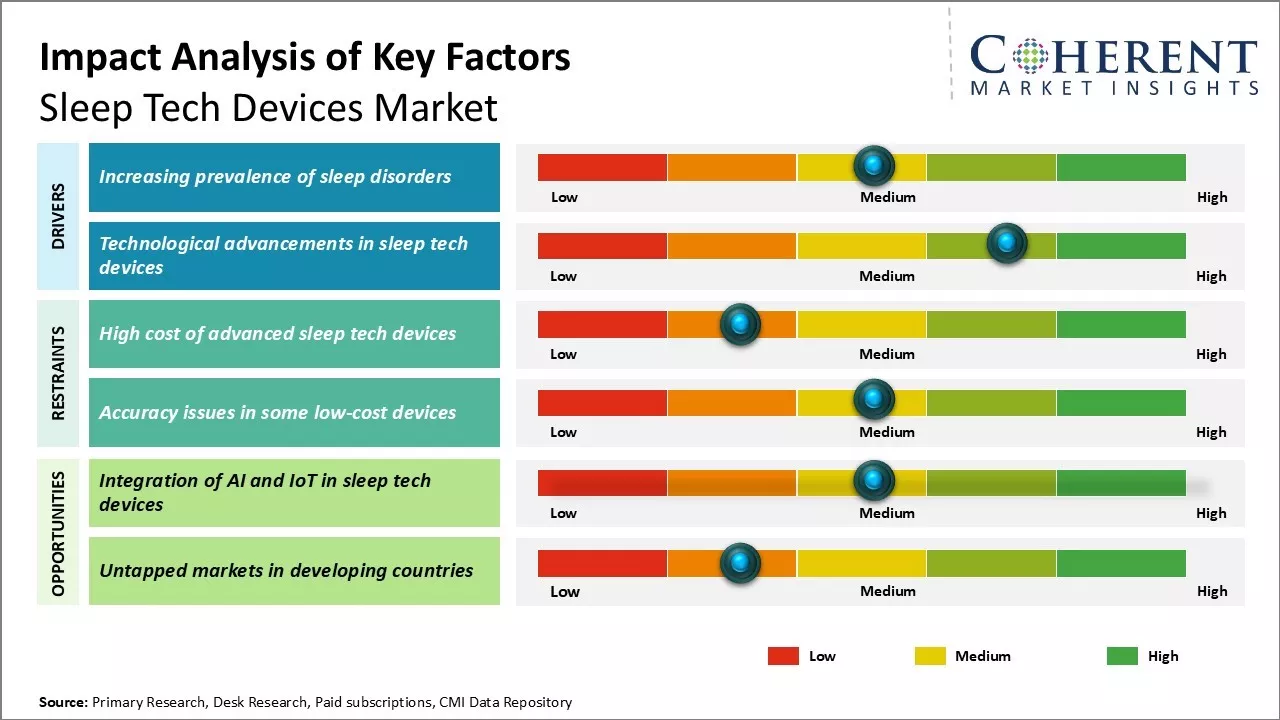 Impact Analysis of Key Factors
Sleep Tech Devices Market

COHERENT
MARKET INSIGHTS

DRIVERS

Increasing prevalence of sleep disorders
Low Medium High

Technological advancements in sleep tech devices
Low Medium High

RESTRAINTS

High cost of advanced sleep tech devices
Low Medium High

Accuracy issues in some low-cost devices
Low Medium High

OPPORTUNITIES

Integration of AI and IoT in sleep tech devices
Low Medium High

Untapped markets in developing countries
Low Medium High

Low Medium High

Source: Primary Research, Desk Research, Paid subscriptions, CMI Data Repository